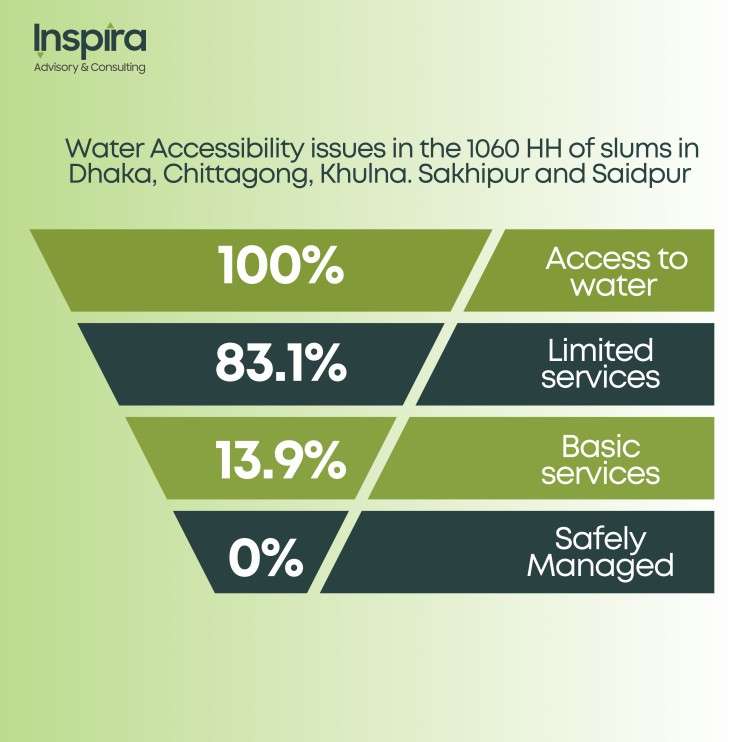 Inspira
Advisory & Consulting

Water Accessibility issues in the 1060 HH of slums in Dhaka, Chittagong, Khulna. Sakhipur and Saidpur

100%
Access to water

83.1%
Limited services

13.9%
Basic services

0%
Safely Managed